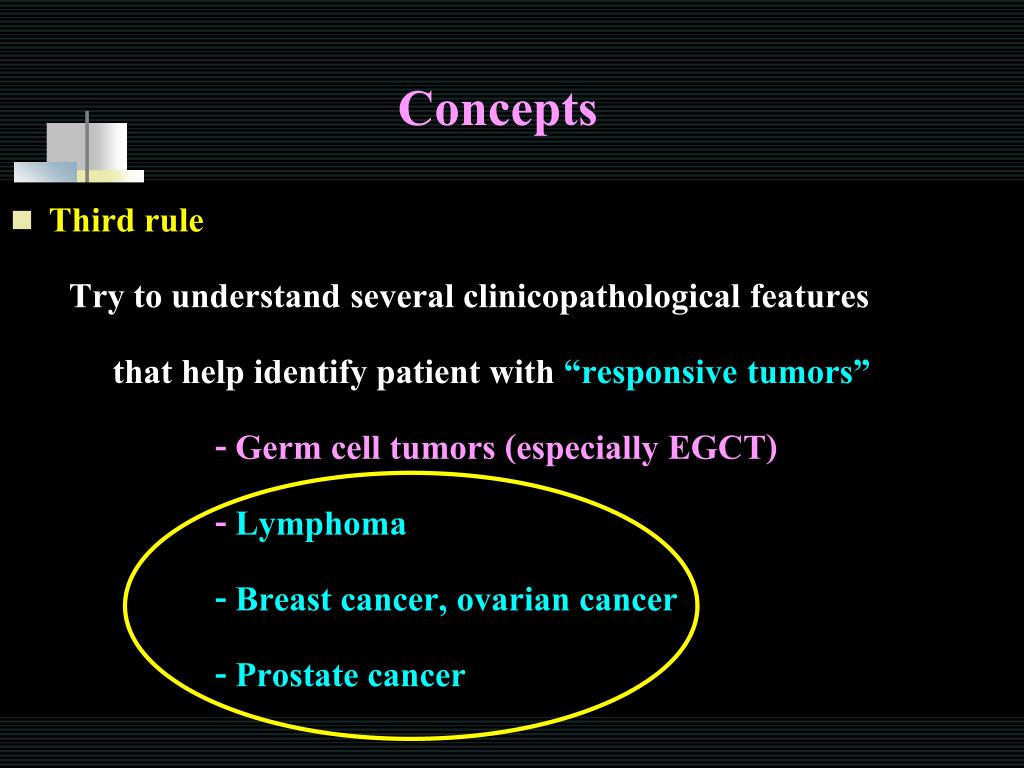 Concepts

Third rule

Try to understand several clinicopathological features that help identify patient with “responsive tumors”

- Germ cell tumors (especially EGCT)

- Lymphoma

- Breast cancer, ovarian cancer

- Prostate cancer